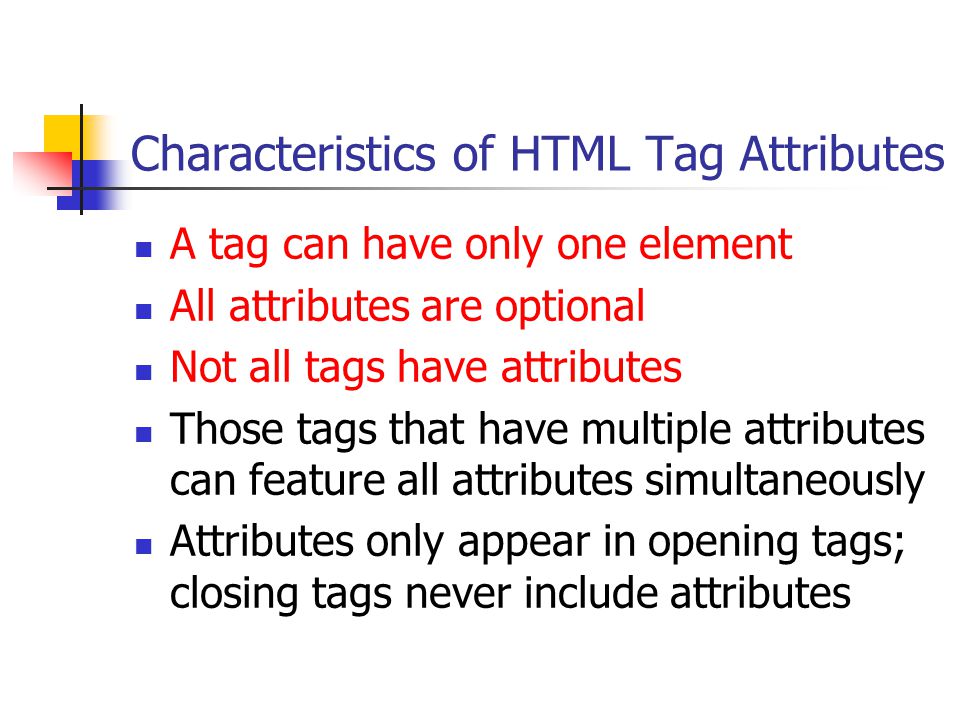 Characteristics of HTML Tag Attributes

- A tag can have only one element
- All attributes are optional
- Not all tags have attributes
- Those tags that have multiple attributes can feature all attributes simultaneously
- Attributes only appear in opening tags; closing tags never include attributes